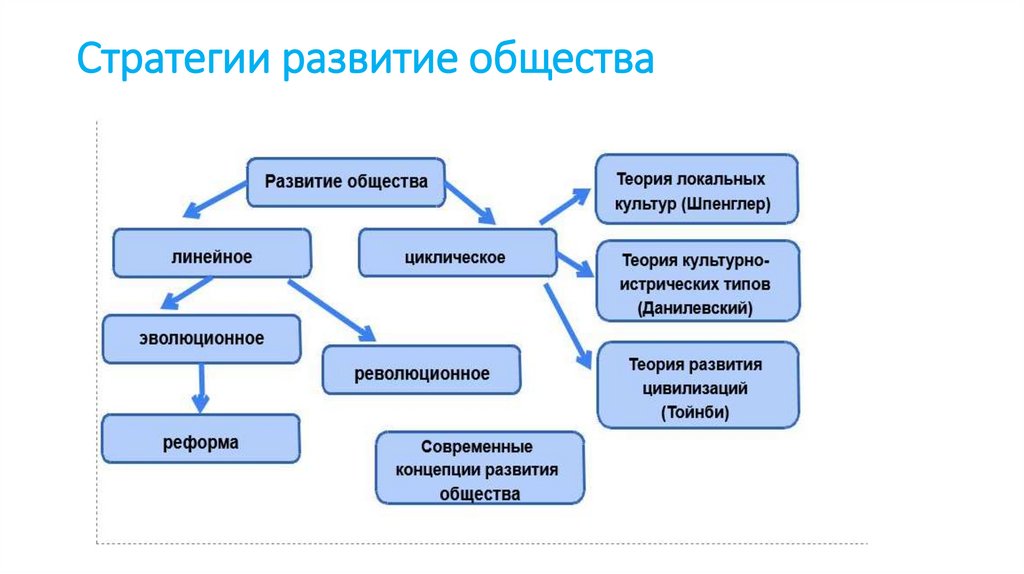 Стратегии развитие общества

Развитие общества

линейное

циклическое

эволюционное

революционное

реформа

Современные концепции развития общества

Теория локальных культур (Шпенглер)

Теория культурно-истрических типов (Данилевский)

Теория развития цивилизаций (Тойнби)